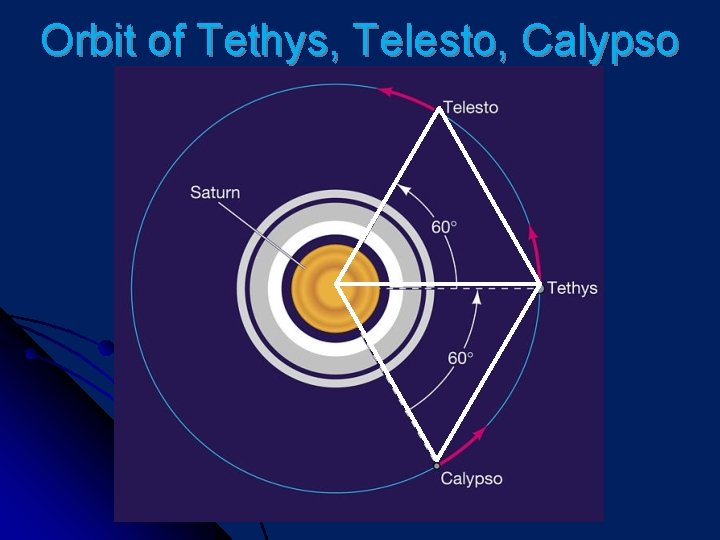 Orbit of Tethys, Telesto, Calypso

Telesto

Saturn

60°

Tethys

60°

Calypso